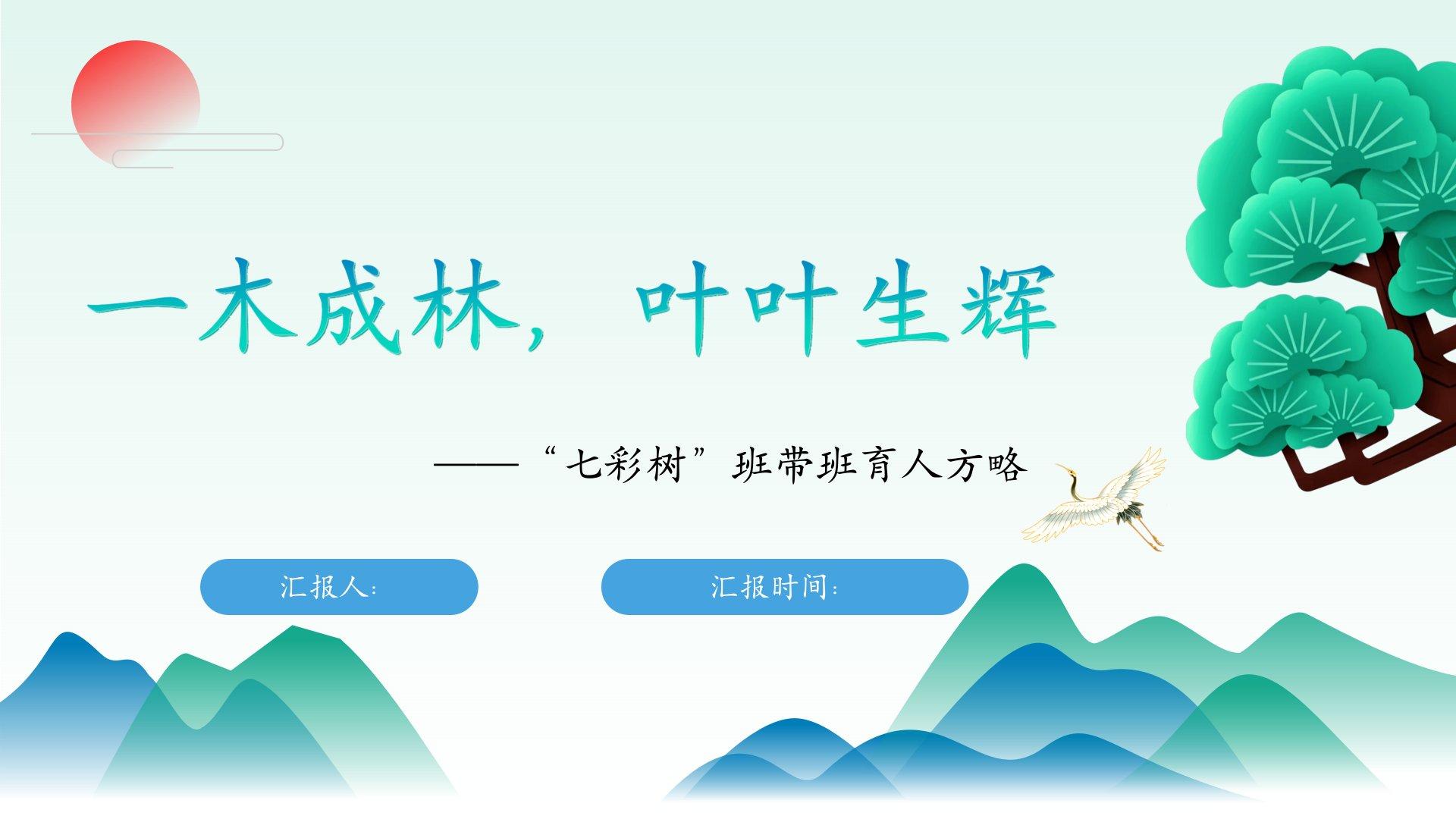 一木成林，叶叶生辉

——“七彩树”班带班育人方略

汇报人：

汇报时间：